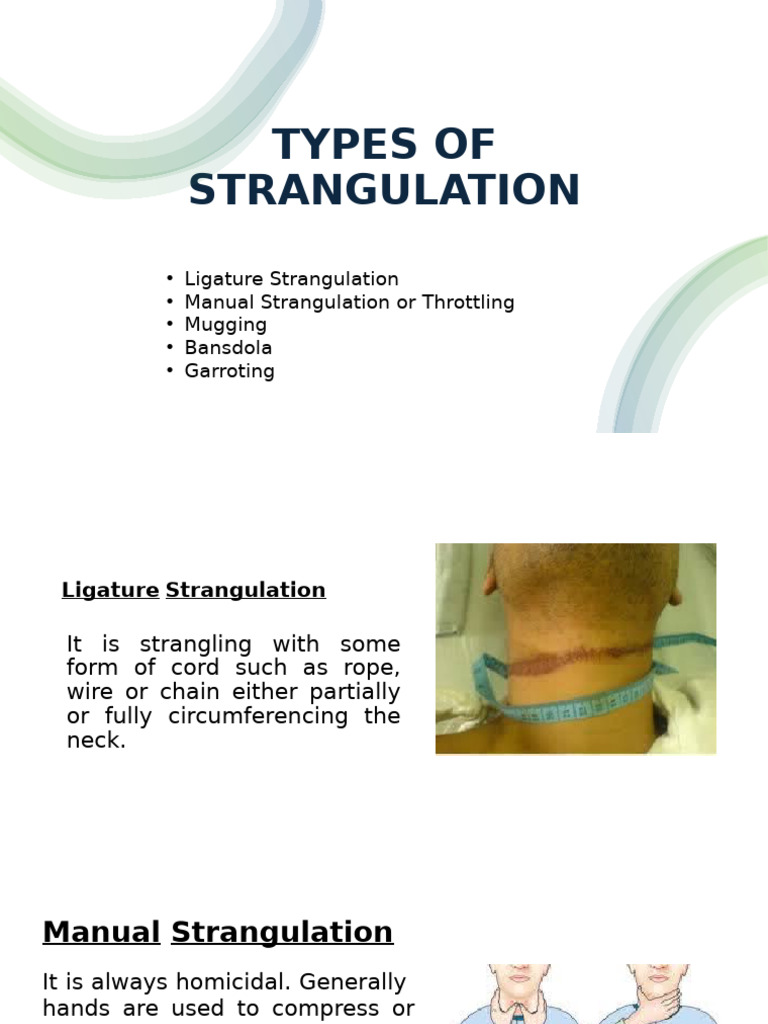 TYPES OF STRANGULATION

• Ligature Strangulation
• Manual Strangulation or Throttling
• Mugging
• Bansdola
• Garroting

Ligature Strangulation

It is strangling with some form of cord such as rope, wire or chain either partially or fully circumferencing the neck.

Manual Strangulation

It is always homicidal. Generally hands are used to compress or